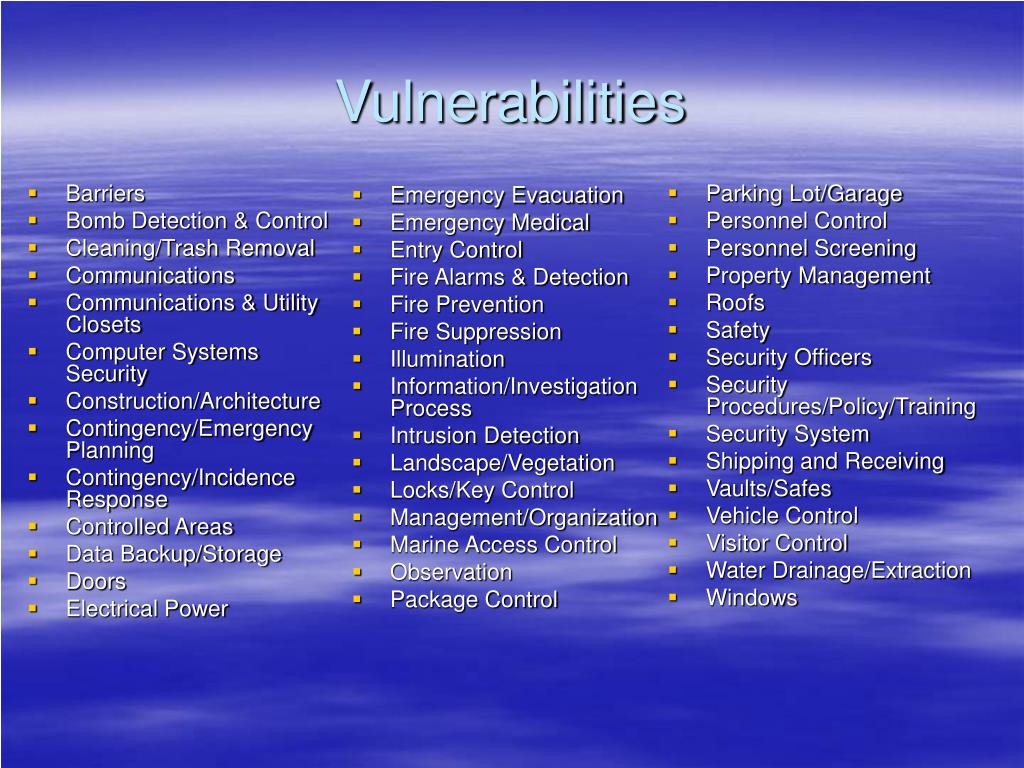 Vulnerabilities

- Barriers
- Bomb Detection & Control
- Cleaning/Trash Removal
- Communications
- Communications & Utility Closets
- Computer Systems Security
- Construction/Architecture
- Contingency/Emergency Planning
- Contingency/Incidence Response
- Controlled Areas
- Data Backup/Storage
- Doors
- Electrical Power

- Emergency Evacuation
- Emergency Medical
- Entry Control
- Fire Alarms & Detection
- Fire Prevention
- Fire Suppression
- Illumination
- Information/Investigation Process
- Intrusion Detection
- Landscape/Vegetation
- Locks/Key Control
- Management/Organization
- Marine Access Control
- Observation
- Package Control

- Parking Lot/Garage
- Personnel Control
- Personnel Screening
- Property Management
- Roofs
- Safety
- Security Officers
- Security Procedures/Policy/Training
- Security System
- Shipping and Receiving
- Vaults/Safes
- Vehicle Control
- Visitor Control
- Water Drainage/Extraction
- Windows